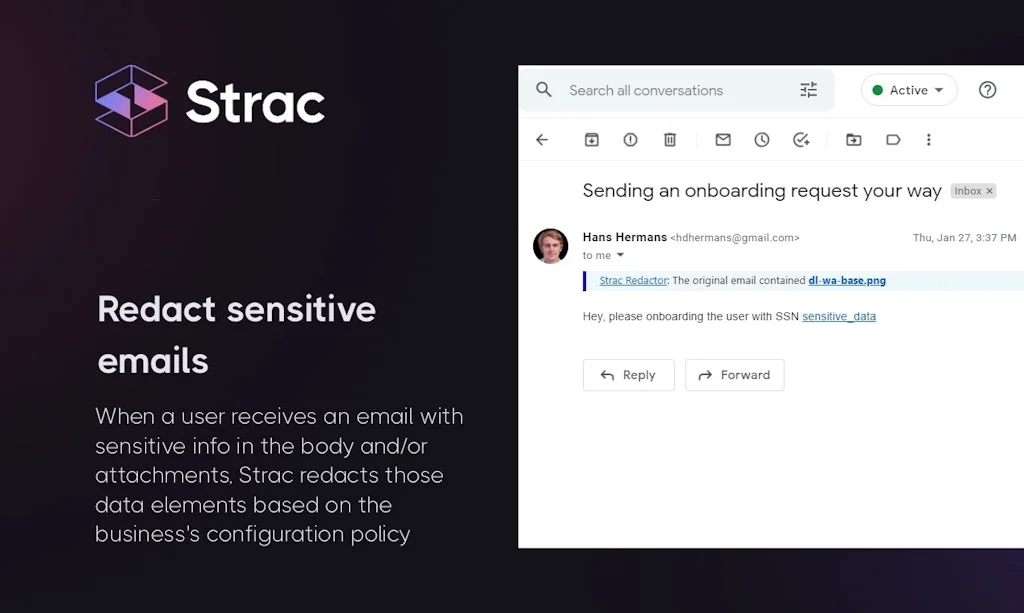 Strac

Redact sensitive emails

When a user receives an email with sensitive info in the body and/or attachments, Strac redacts those data elements based on the business's configuration policy

Search all conversations

Active

Sending an onboarding request your way Inbox ×

Hans Hermans <hdhermans@gmail.com>

Thu, Jan 27, 3:37 PM

to me

Strac Redactor: The original email contained dl-wa-base.png

Hey, please onboarding the user with SSN sensitive_data

Reply

Forward